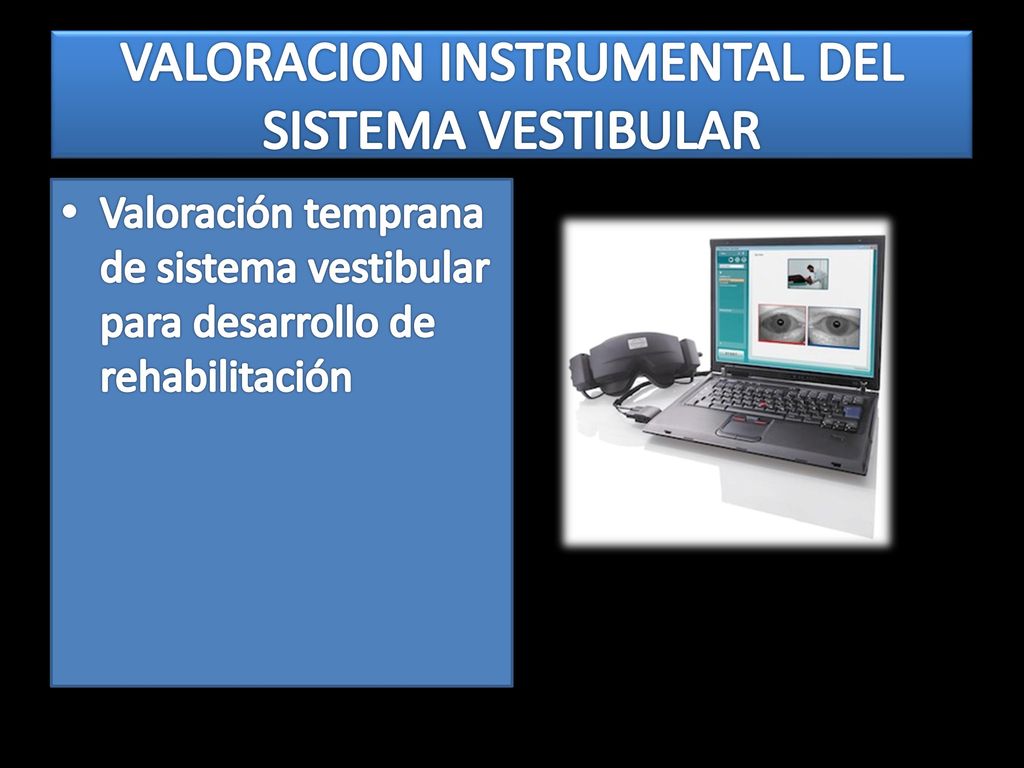 VALORACION INSTRUMENTAL DEL SISTEMA VESTIBULAR

• Valoración temprana de sistema vestibular para desarrollo de rehabilitación